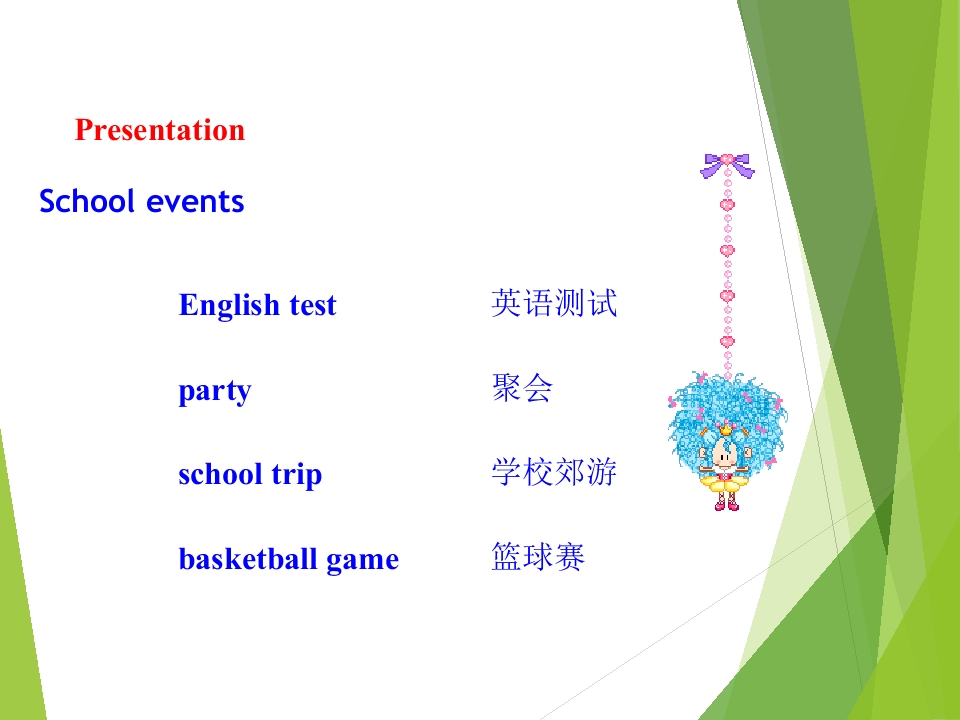 Presentation

School events

English test 英语测试

party 聚会

school trip 学校郊游

basketball game 篮球赛